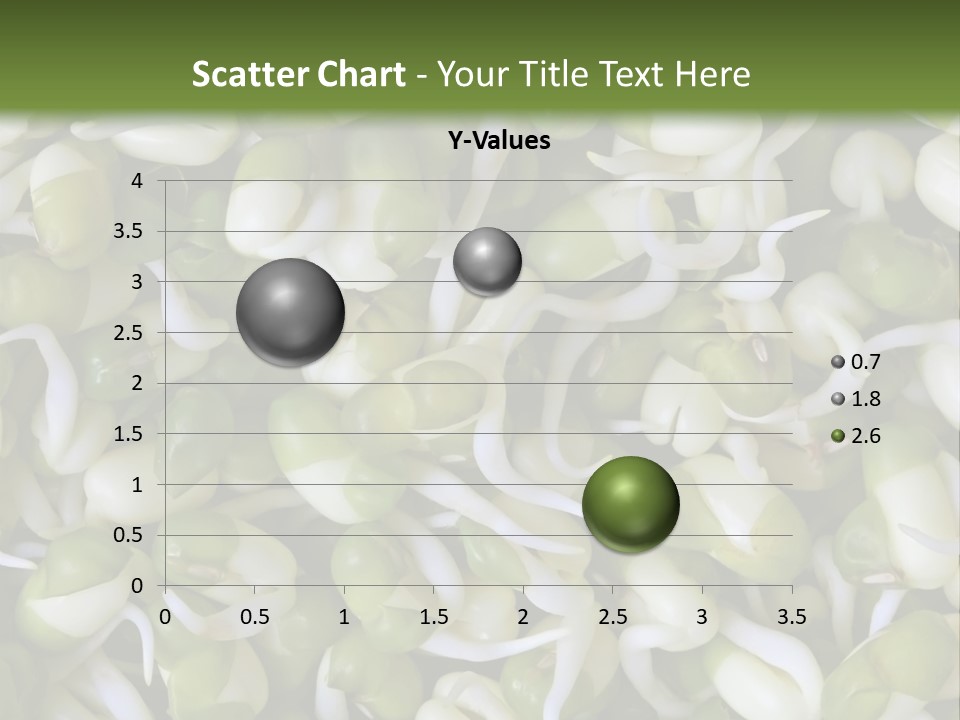 Scatter Chart - Your Title Text Here

Y-Values

4
3.5
3
2.5
2
1.5
1
0.5
0

0 0.5 1 1.5 2 2.5 3 3.5

0.7
1.8
2.6